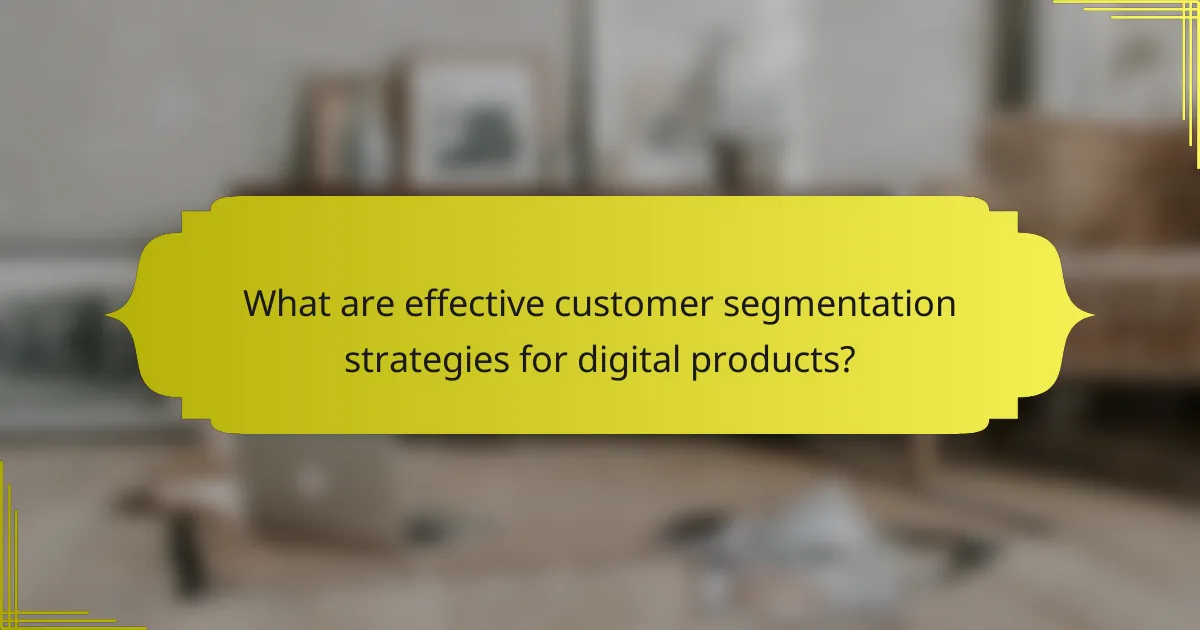 What are effective customer segmentation strategies for digital products?